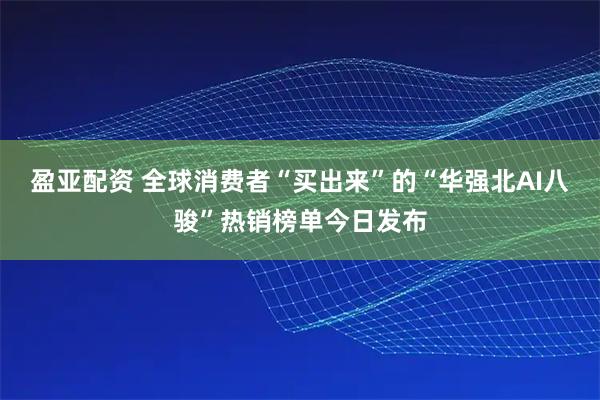 盈亚配资 全球消费者“买出来”的“华强北AI八骏”热销榜单今日发布